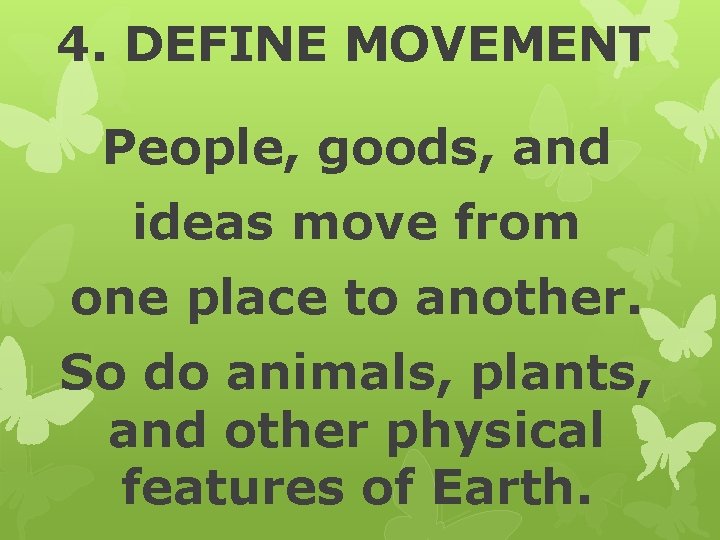 4. DEFINE MOVEMENT

People, goods, and ideas move from one place to another. So do animals, plants, and other physical features of Earth.